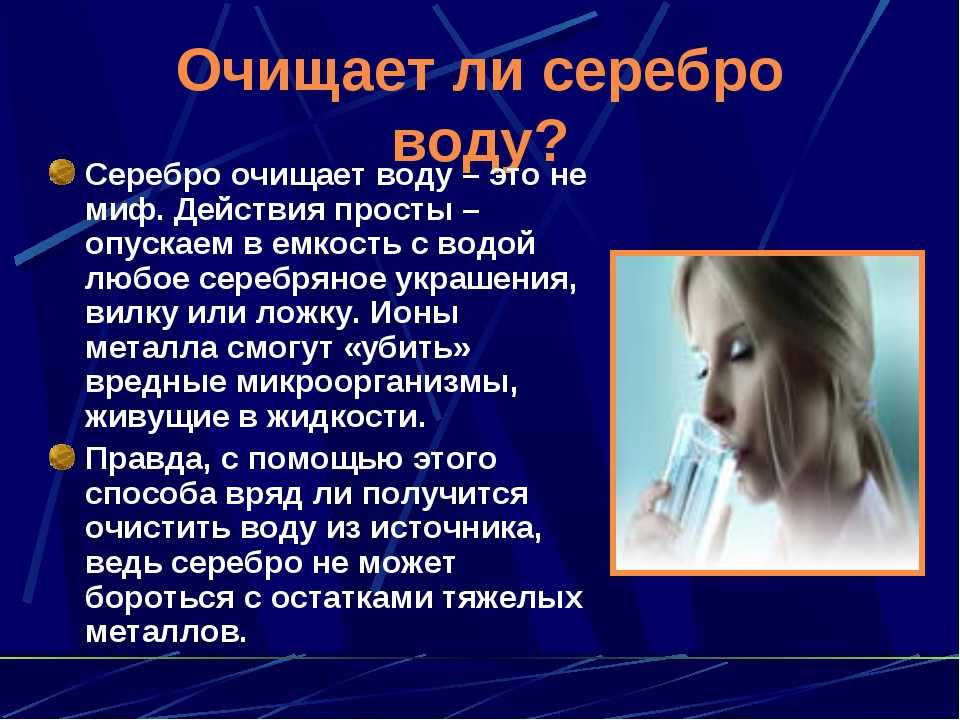 Очищает ли серебро воду?

Серебро очищает воду – это не миф. Действия просты – опускаем в емкость с водой любое серебряное украшения, вилку или ложку. Ионы металла смогут «убить» вредные микроорганизмы, живущие в жидкости.

Правда, с помощью этого способа вряд ли получится очистить воду из источника, ведь серебро не может бороться с остатками тяжелых металлов.